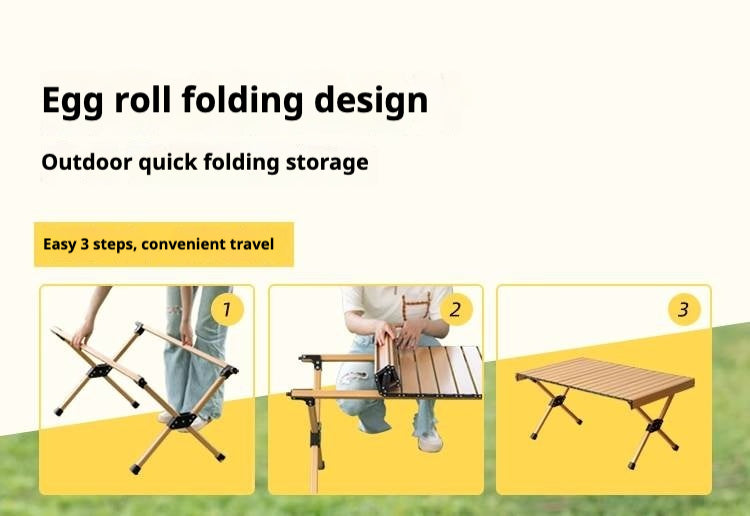 Egg roll folding design

Outdoor quick folding storage

Easy 3 steps, convenient travel

1

2

3